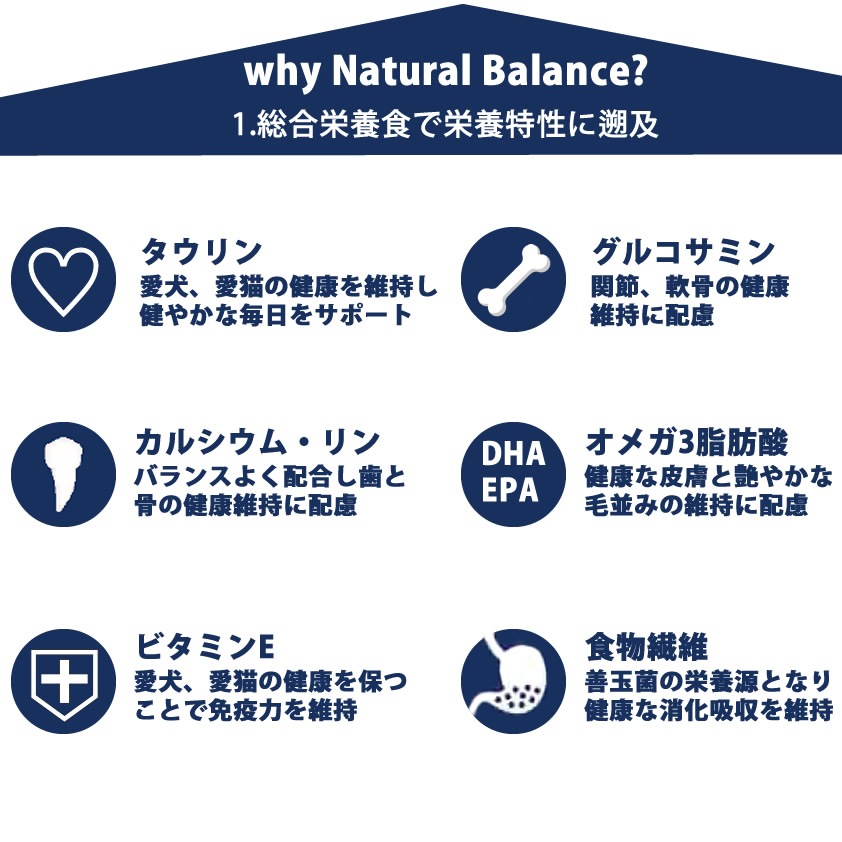 why Natural Balance?
1.総合栄養食で栄養特性に遡及

タウリン
愛犬、愛猫の健康を維持し健やかな毎日をサポート

グルコサミン
関節、軟骨の健康維持に配慮

カルシウム・リン
バランスよく配合し歯と骨の健康維持に配慮

DHA
EPA

オメガ3脂肪酸
健康な皮膚と艶やかな毛並みの維持に配慮

ビタミンE
愛犬、愛猫の健康を保つことで免疫力を維持

食物繊維
善玉菌の栄養源となり健康な消化吸収を維持